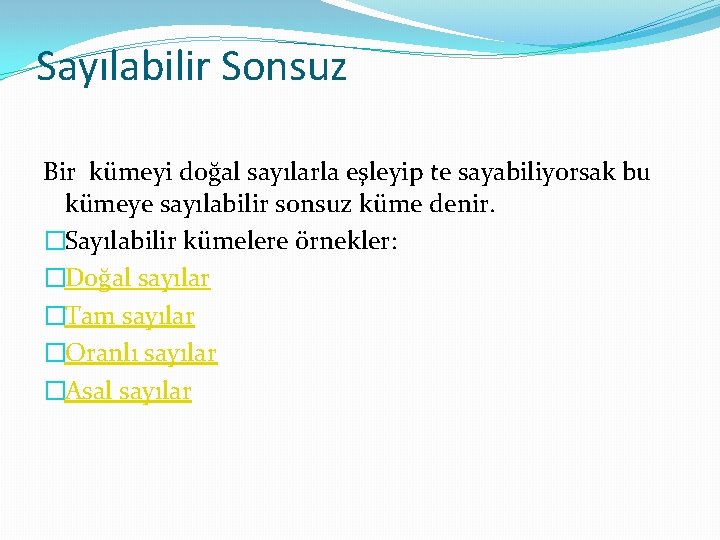 Sayılabilir Sonsuz

Bir kümeyi doğal sayılarla eşleyip te sayabiliyorsak bu kümeye sayılabilir sonsuz küme denir.

Sayılabilir kümelere örnekler:

Doğal sayılar

Tam sayılar

Oranlı sayılar

Asal sayılar